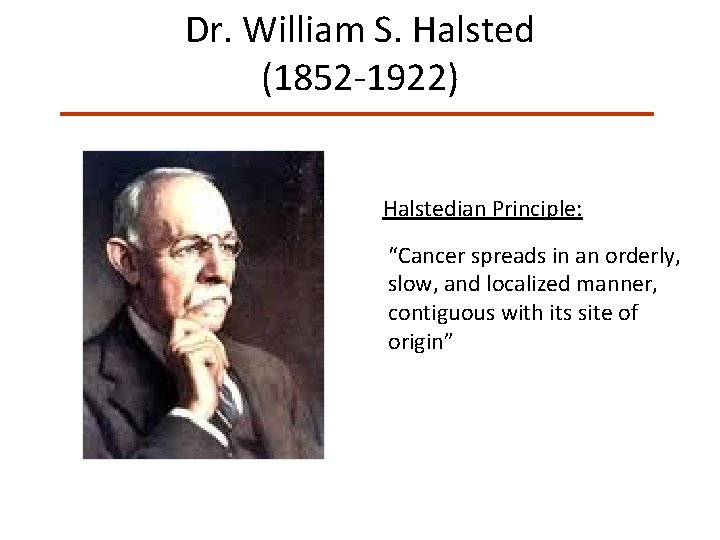 Dr. William S. Halsted
(1852-1922)

Halstedian Principle:

“Cancer spreads in an orderly, slow, and localized manner, contiguous with its site of origin”